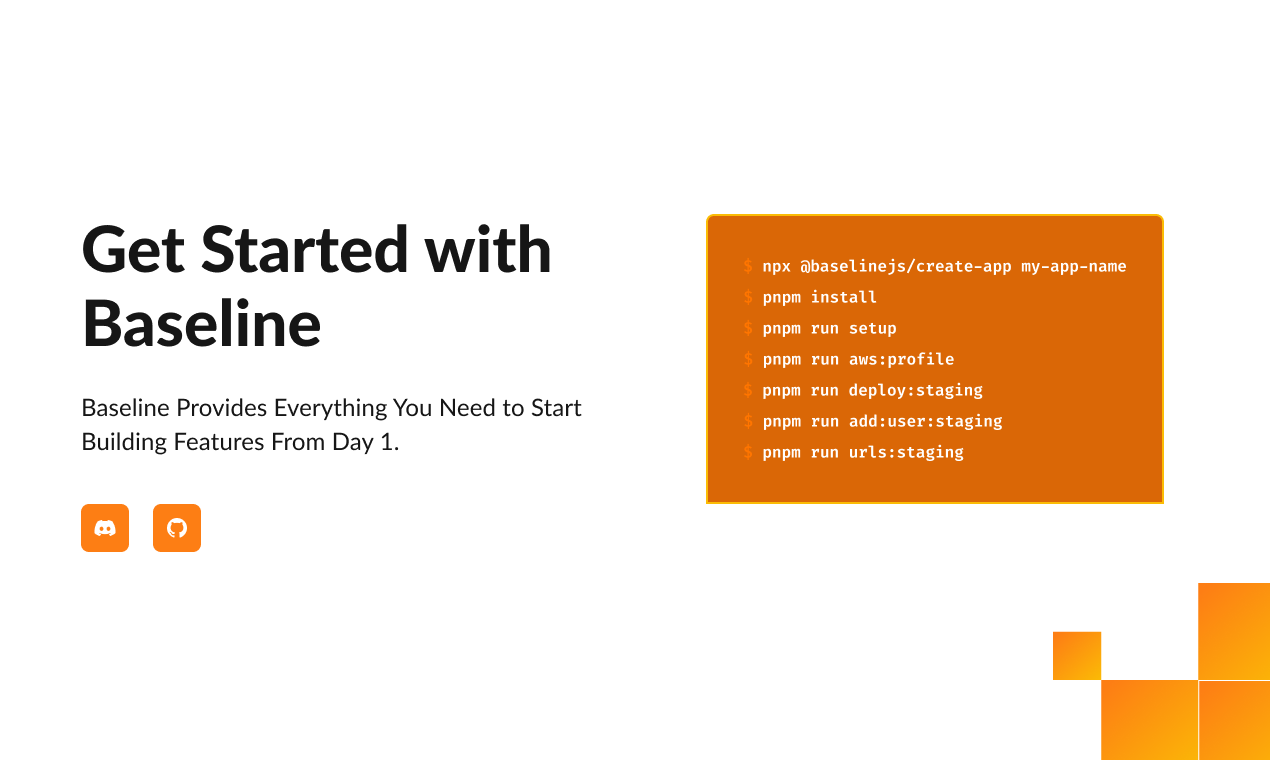 Get Started with Baseline

Baseline Provides Everything You Need to Start Building Features From Day 1.

$ npx @baselinejs/create-app my-app-name
$ pnpm install
$ pnpm run setup
$ pnpm run aws:profile
$ pnpm run deploy:staging
$ pnpm run add:user:staging
$ pnpm run urls:staging